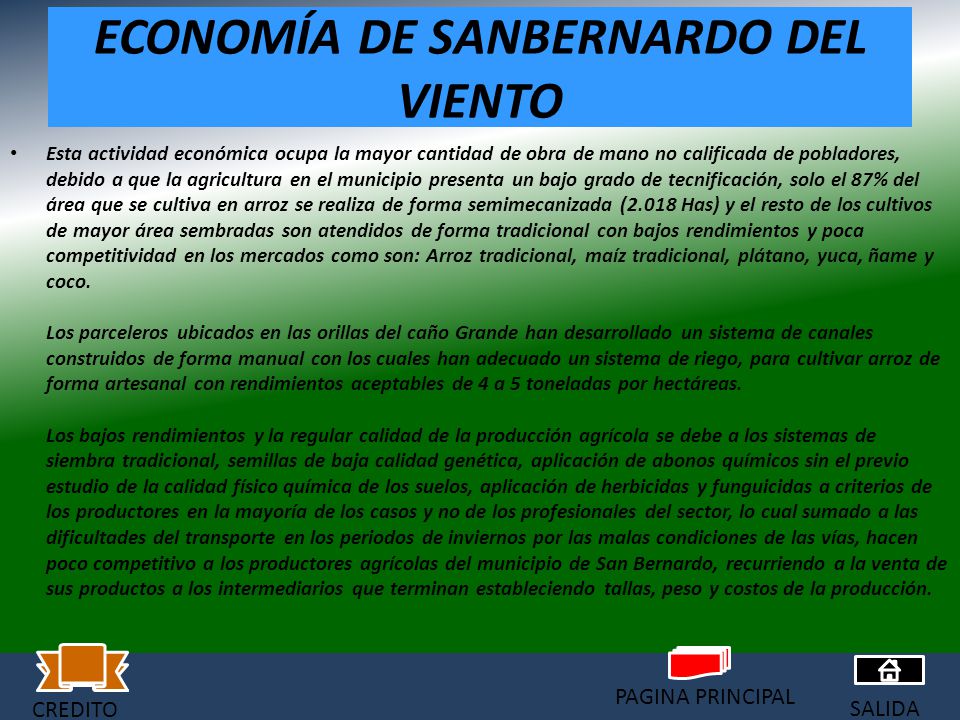 ECONOMÍA DE SANBERNARDO DEL VIENTO

• Esta actividad económica ocupa la mayor cantidad de obra de mano no calificada de pobladores, debido a que la agricultura en el municipio presenta un bajo grado de tecnificación, solo el 87% del área que se cultiva en arroz se realiza de forma semimecanizada (2.018 Has) y el resto de los cultivos de mayor área sembradas son atendidos de forma tradicional con bajos rendimientos y poca competitividad en los mercados como son: Arroz tradicional, maíz tradicional, plátano, yuca, ñame y coco.

Los parceleros ubicados en las orillas del caño Grande han desarrollado un sistema de canales construidos de forma manual con los cuales han adecuado un sistema de riego, para cultivar arroz de forma artesanal con rendimientos aceptables de 4 a 5 toneladas por hectáreas.

Los bajos rendimientos y la regular calidad de la producción agrícola se debe a los sistemas de siembra tradicional, semillas de baja calidad genética, aplicación de abonos químicos sin el previo estudio de la calidad físico química de los suelos, aplicación de herbicidas y funguicidas a criterios de los productores en la mayoría de los casos y no de los profesionales del sector, lo cual sumado a las dificultades del transporte en los periodos de inviernos por las malas condiciones de las vías, hacen poco competitivo a los productores agrícolas del municipio de San Bernardo, recurriendo a la venta de sus productos a los intermediarios que terminan estableciendo tallas, peso y costos de la producción.

CREDITO

PAGINA PRINCIPAL

SALIDA